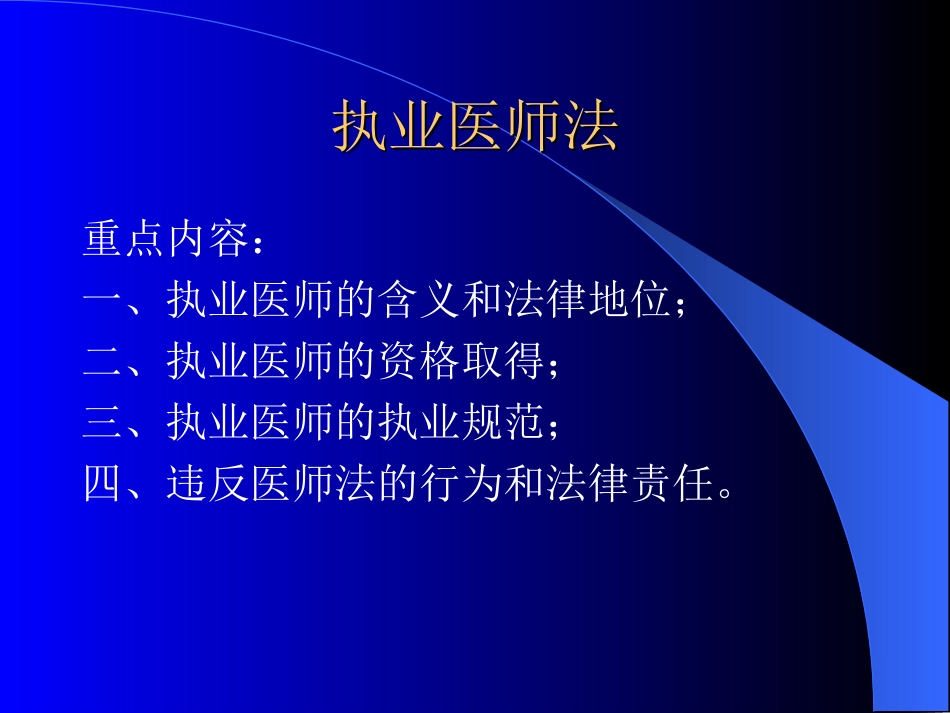 执业医师法

重点内容：
一、执业医师的含义和法律地位；
二、执业医师的资格取得；
三、执业医师的执业规范；
四、违反医师法的行为和法律责任。